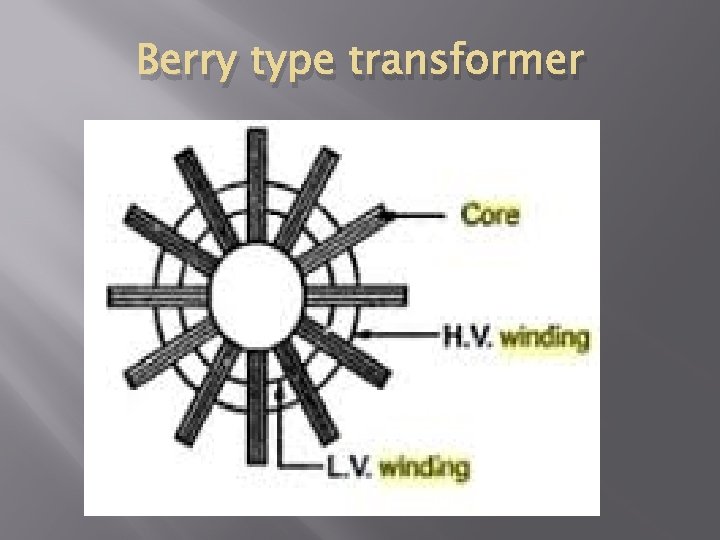 Berry type transformer

Core

H.V. winding

L.V. winding